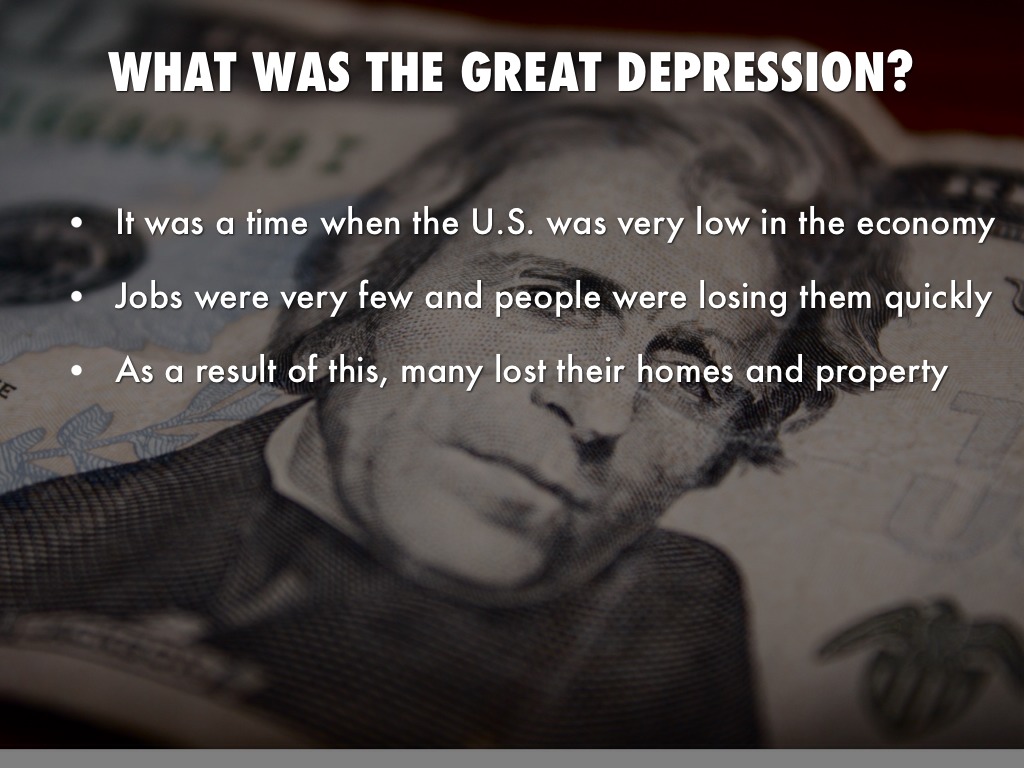 WHAT WAS THE GREAT DEPRESSION?

• It was a time when the U.S. was very low in the economy

• Jobs were very few and people were losing them quickly

• As a result of this, many lost their homes and property